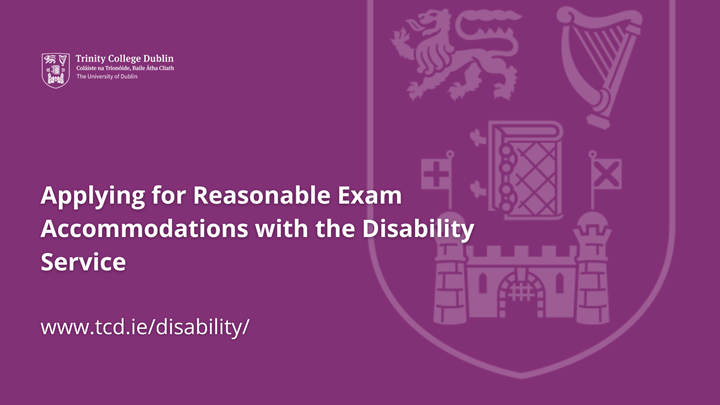 Trinity College Dublin
Coláiste na Tríonóide, Baile Átha Cliath
The University of Dublin

Applying for Reasonable Exam Accommodations with the Disability Service

www.tcd.ie/disability/